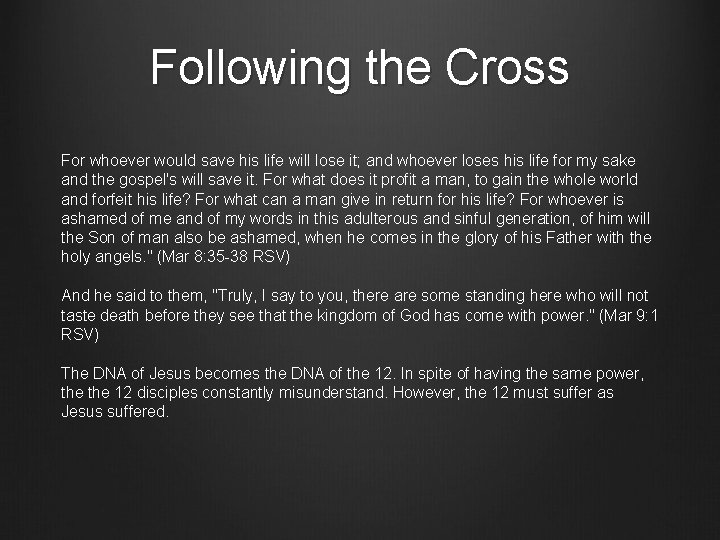 Following the Cross

For whoever would save his life will lose it; and whoever loses his life for my sake and the gospel's will save it. For what does it profit a man, to gain the whole world and forfeit his life? For what can a man give in return for his life? For whoever is ashamed of me and of my words in this adulterous and sinful generation, of him will the Son of man also be ashamed, when he comes in the glory of his Father with the holy angels." (Mar 8:35-38 RSV)

And he said to them, "Truly, I say to you, there are some standing here who will not taste death before they see that the kingdom of God has come with power." (Mar 9:1 RSV)

The DNA of Jesus becomes the DNA of the 12. In spite of having the same power, the the 12 disciples constantly misunderstand. However, the 12 must suffer as Jesus suffered.